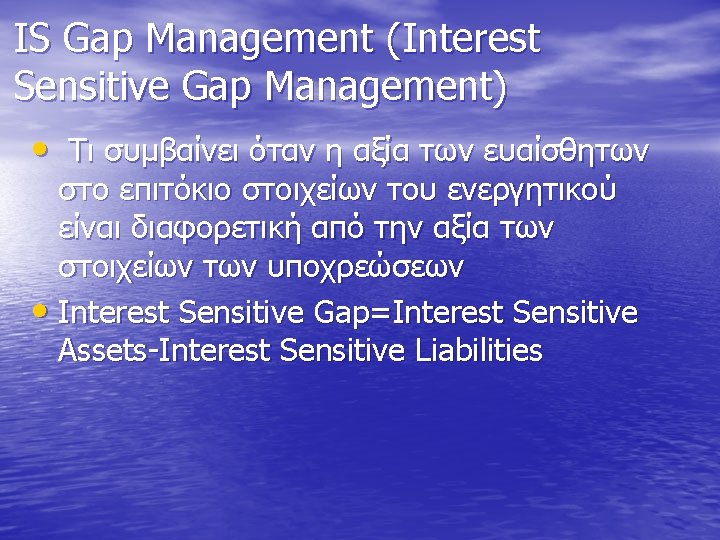 IS Gap Management (Interest Sensitive Gap Management)

• Τι συμβαίνει όταν η αξία των ευαίσθητων στο επιτόκιο στοιχείων του ενεργητικού είναι διαφορετική από την αξία των στοιχείων των υποχρεώσεων

• Interest Sensitive Gap=Interest Sensitive Assets-Interest Sensitive Liabilities